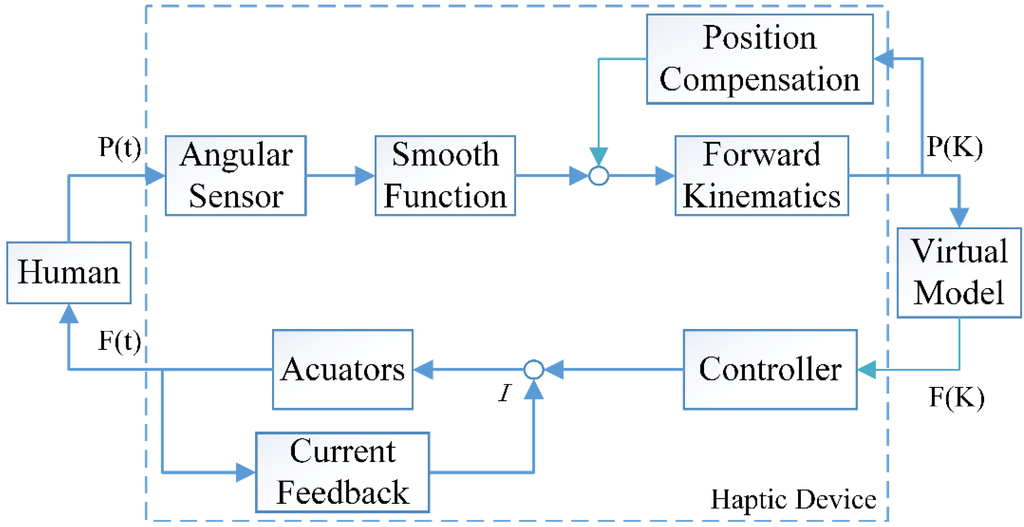 Position Compensation

P(t)

Angular Sensor

Smooth Function

Forward Kinematics

P(K)

Human

Virtual Model

F(t)

Acuators

$I$

Controller

F(K)

Current Feedback

Haptic Device